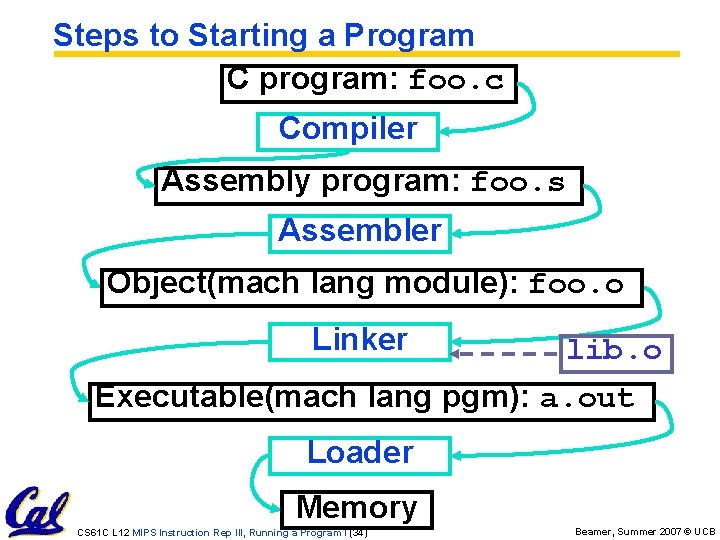 Steps to Starting a Program

C program: foo.c

Compiler

Assembly program: foo.s

Assembler

Object(mach lang module): foo.o

Linker

lib.o

Executable(mach lang pgm): a.out

Loader

Memory

Cal

CS61C L12 MIPS Instruction Rep III, Running a Program I (34)

Beamer, Summer 2007 © UCB